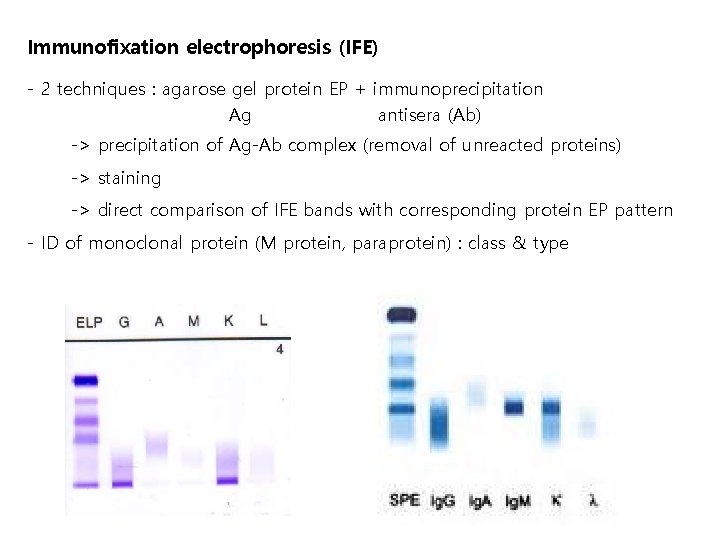 Immunofixation electrophoresis (IFE)

- 2 techniques : agarose gel protein EP + immunoprecipitation
Ag antisera (Ab)

-> precipitation of Ag-Ab complex (removal of unreacted proteins)

-> staining

-> direct comparison of IFE bands with corresponding protein EP pattern

- ID of monoclonal protein (M protein, paraprotein) : class & type

ELP G A M K L
4

SPE IgG IgA IgM K λ